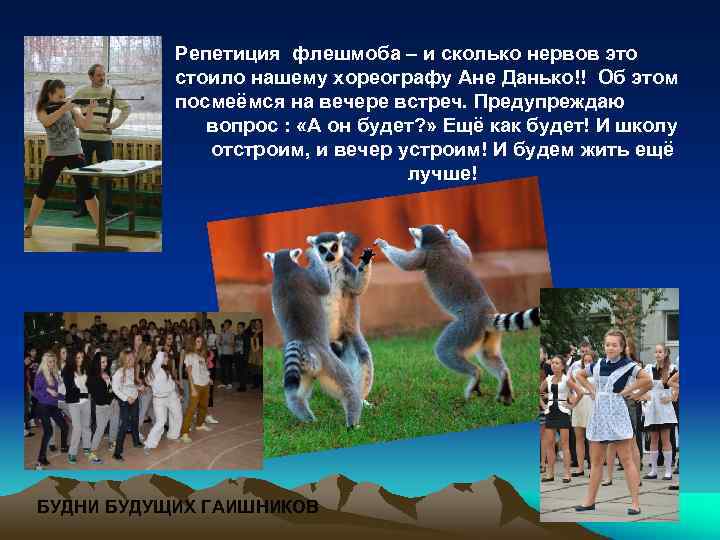 Репетиция флешмоба – и сколько нервов это стоило нашему хореографу Ане Данько!! Об этом посмеёмся на вечере встреч. Предупреждаю вопрос : «А он будет?» Ещё как будет! И школу отстроим, и вечер устроим! И будем жить ещё лучше!

БУДНИ БУДУЩИХ ГАИШНИКОВ